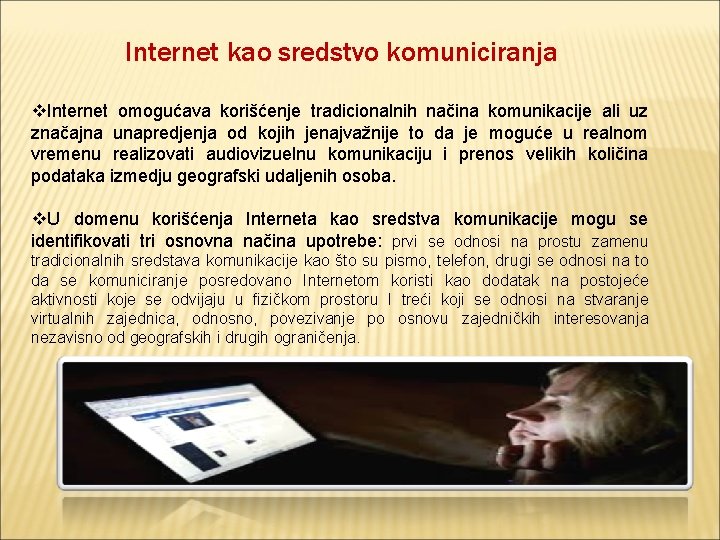 Internet kao sredstvo komuniciranja

❖Internet omogućava korišćenje tradicionalnih načina komunikacije ali uz značajna unapredjenja od kojih jenajvažnije to da je moguće u realnom vremenu realizovati audiovizuelnu komunikaciju i prenos velikih količina podataka izmedju geografski udaljenih osoba.

❖U domenu korišćenja Interneta kao sredstva komunikacije mogu se identifikovati tri osnovna načina upotrebe: prvi se odnosi na prostu zamenu tradicionalnih sredstava komunikacije kao što su pismo, telefon, drugi se odnosi na to da se komuniciranje posredovano Internetom koristi kao dodatak na postojeće aktivnosti koje se odvijaju u fizičkom prostoru I treći koji se odnosi na stvaranje virtualnih zajednica, odnosno, povezivanje po osnovu zajedničkih interesovanja nezavisno od geografskih i drugih ograničenja.